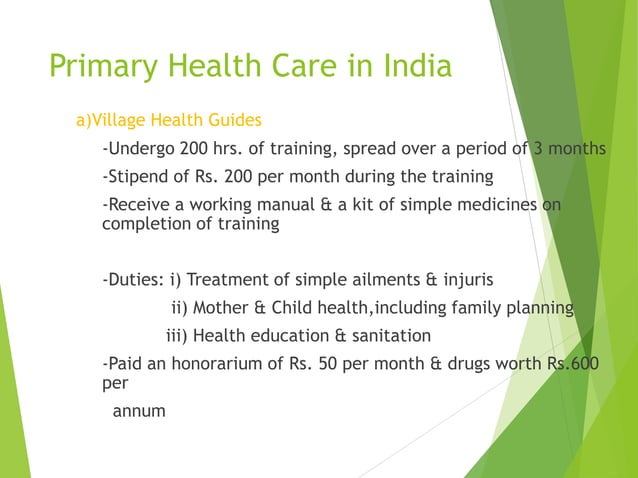 Primary Health Care in India

a)Village Health Guides

-Undergo 200 hrs. of training, spread over a period of 3 months

-Stipend of Rs. 200 per month during the training

-Receive a working manual & a kit of simple medicines on completion of training

-Duties: i) Treatment of simple ailments & injuris

ii) Mother & Child health,including family planning

iii) Health education & sanitation

-Paid an honorarium of Rs. 50 per month & drugs worth Rs.600 per

annum